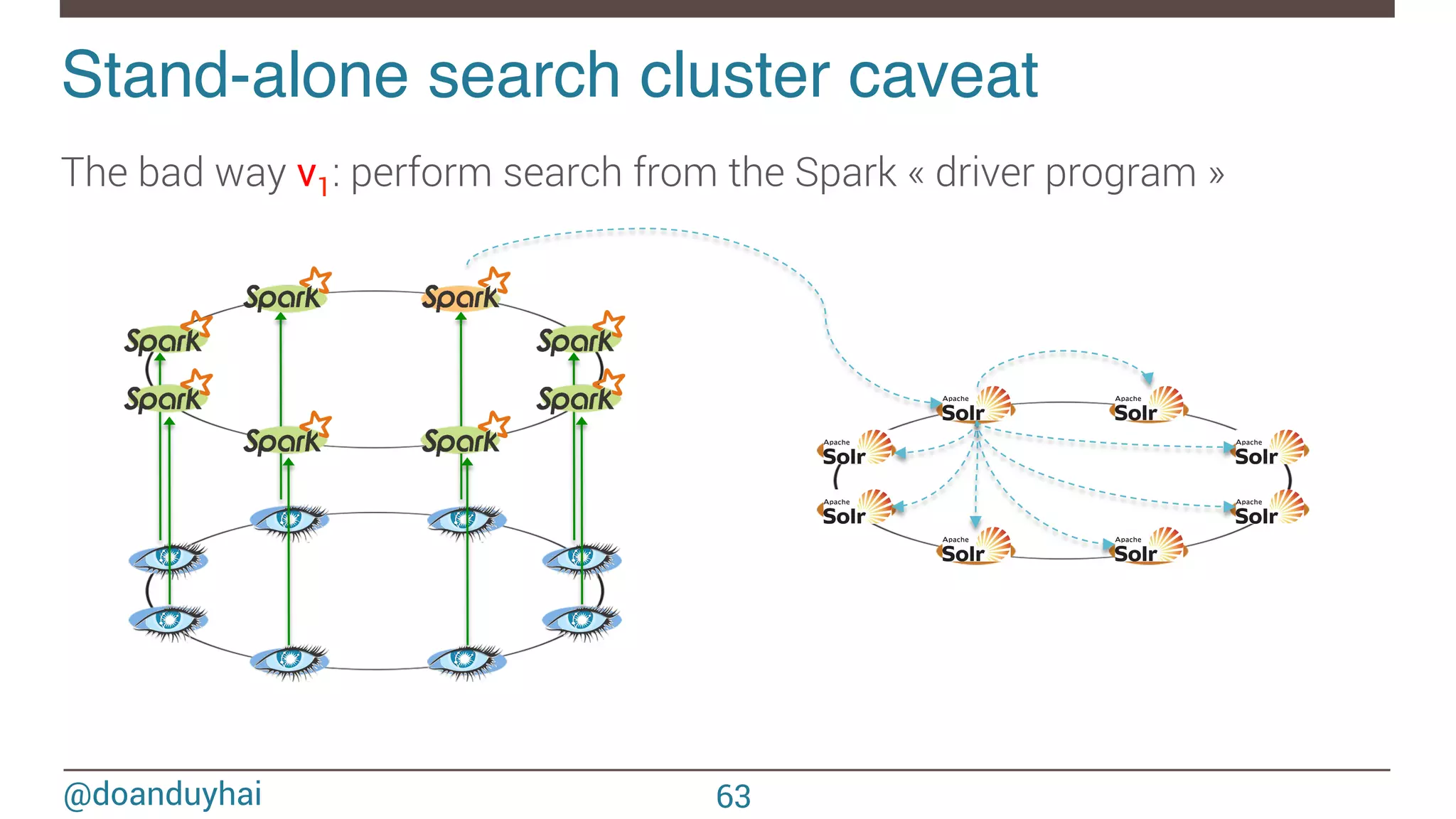 Stand-alone search cluster caveat

The bad way $v_1$: perform search from the Spark « driver program »

Spark
Spark
Spark
Spark
Spark
Spark
Spark
Spark

Apache Solr
Apache Solr
Apache Solr
Apache Solr
Apache Solr
Apache Solr
Apache Solr
Apache Solr

@doanduyhai

63